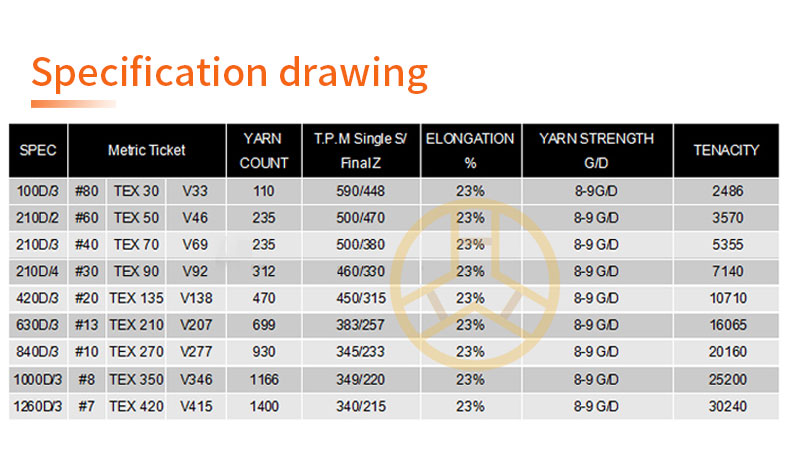 Specification drawing

| SPEC | Metric Ticket | | | YARN COUNT | T.P.M Single S/ FinalZ | ELONGATION % | YARN STRENGTH G/D | TENACITY |
|---|---|---|---|---|---|---|---|---|
| 100D/3 | #80 | TEX 30 | V33 | 110 | 590/448 | 23% | 8-9G/D | 2486 |
| 210D/2 | #60 | TEX 50 | V46 | 235 | 500/470 | 23% | 8-9 G/D | 3570 |
| 210D/3 | #40 | TEX 70 | V69 | 235 | 500/380 | 23% | 8-9 G/D | 5355 |
| 210D/4 | #30 | TEX 90 | V92 | 312 | 460/330 | 23% | 8-9 G/D | 7140 |
| 420D/3 | #20 | TEX 135 | V138 | 470 | 450/315 | 23% | 8-9 G/D | 10710 |
| 630D/3 | #13 | TEX 210 | V207 | 699 | 383/257 | 23% | 8-9 G/D | 16065 |
| 840D/3 | #10 | TEX 270 | V277 | 930 | 345/233 | 23% | 8-9 G/D | 20160 |
| 1000D/3 | #8 | TEX 350 | V346 | 1166 | 349/220 | 23% | 8-9 G/D | 25200 |
| 1260D/3 | #7 | TEX 420 | V415 | 1400 | 340/215 | 23% | 8-9 G/D | 30240 |